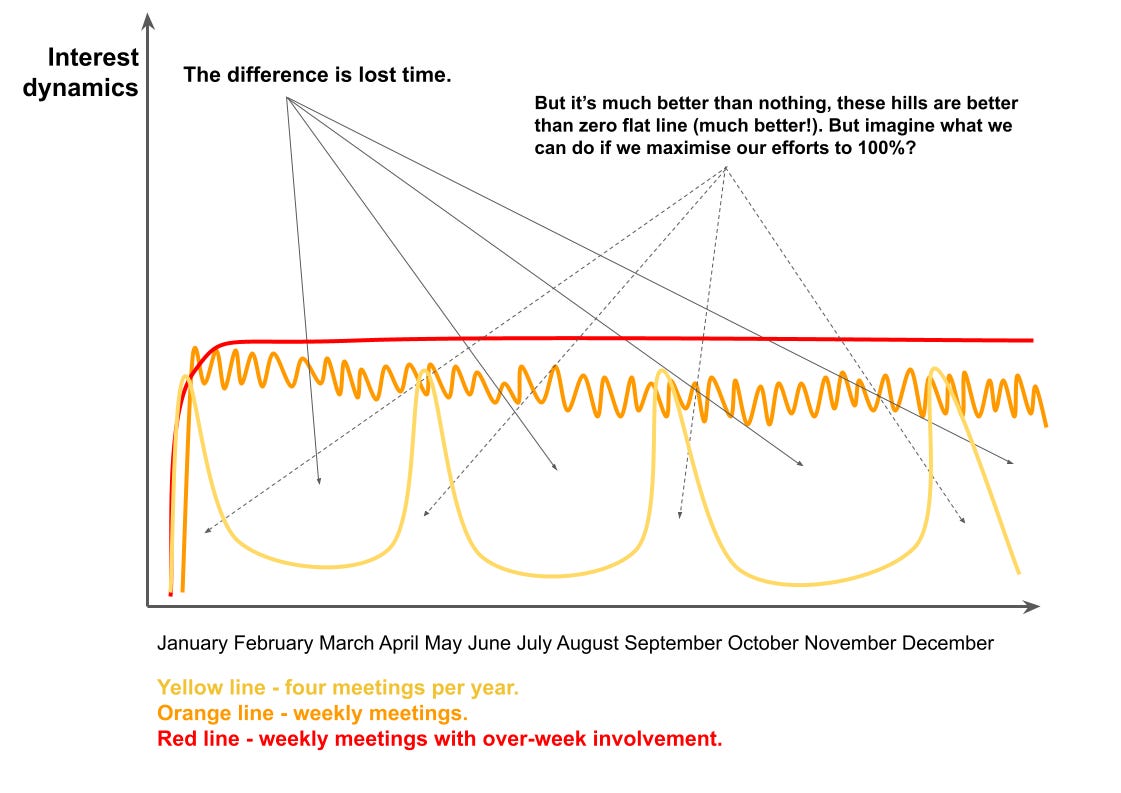 Interest dynamics

The difference is lost time.

But it's much better than nothing, these hills are better than zero flat line (much better!). But imagine what we can do if we maximise our efforts to 100%?

January February March April May June July August September October November December

Yellow line - four meetings per year.
Orange line - weekly meetings.
Red line - weekly meetings with over-week involvement.